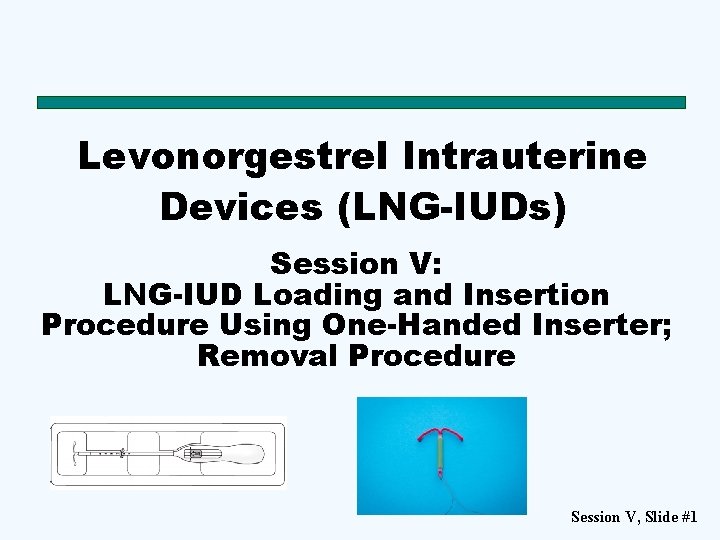 Levonorgestrel Intrauterine Devices (LNG-IUDs)

Session V:
LNG-IUD Loading and Insertion Procedure Using One-Handed Inserter; Removal Procedure

Session V, Slide #1